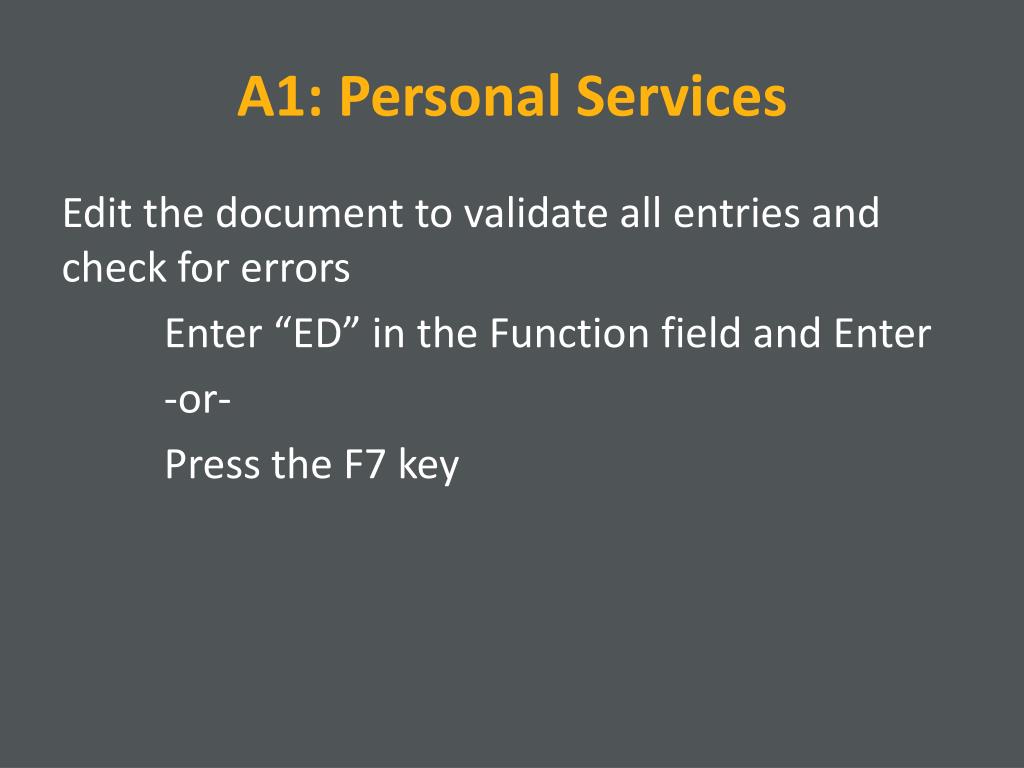 A1: Personal Services

Edit the document to validate all entries and check for errors

Enter “ED” in the Function field and Enter

-or-

Press the F7 key